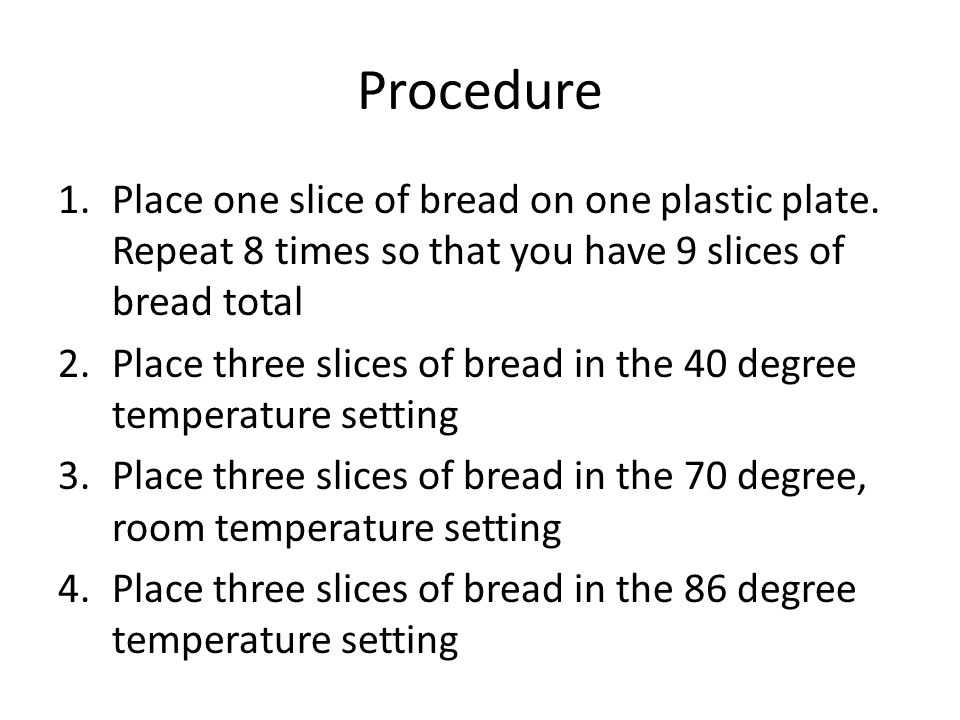 Procedure

1. Place one slice of bread on one plastic plate. Repeat 8 times so that you have 9 slices of bread total
2. Place three slices of bread in the 40 degree temperature setting
3. Place three slices of bread in the 70 degree, room temperature setting
4. Place three slices of bread in the 86 degree temperature setting